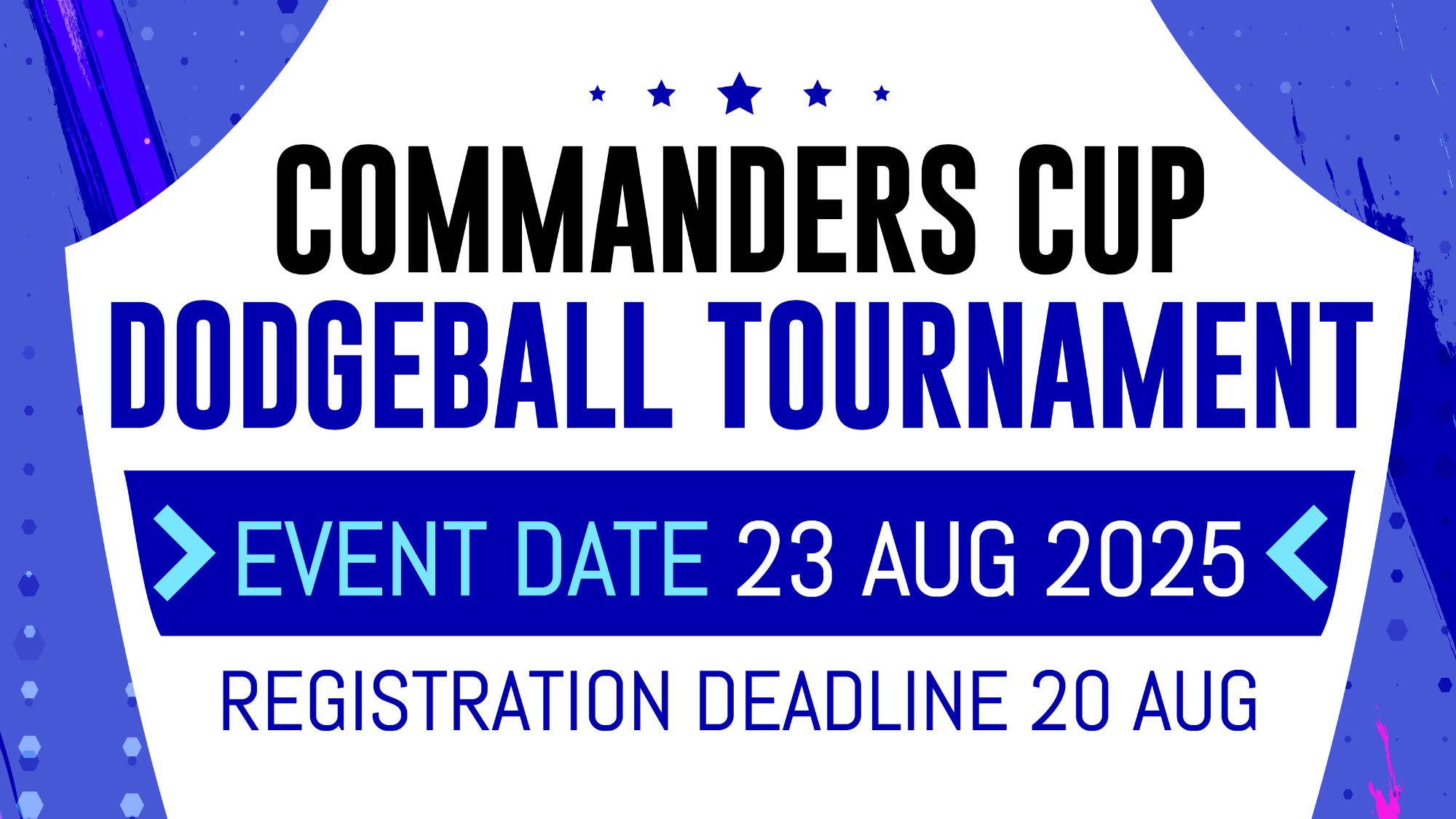 COMMANDERS CUP
DODGEBALL TOURNAMENT

EVENT DATE 23 AUG 2025

REGISTRATION DEADLINE 20 AUG